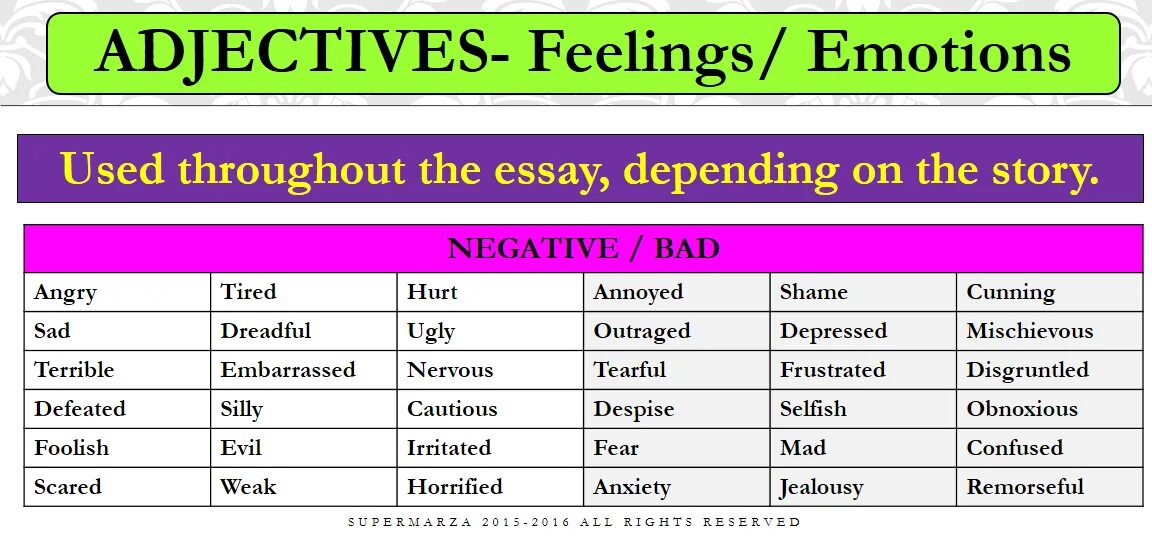 ADJECTIVES- Feelings/ Emotions

Used throughout the essay, depending on the story.

| NEGATIVE / BAD | | | | | |
|---|---|---|---|---|---|
| Angry | Tired | Hurt | Annoyed | Shame | Cunning |
| Sad | Dreadful | Ugly | Outraged | Depressed | Mischievous |
| Terrible | Embarrassed | Nervous | Tearful | Frustrated | Disgruntled |
| Defeated | Silly | Cautious | Despise | Selfish | Obnoxious |
| Foolish | Evil | Irritated | Fear | Mad | Confused |
| Scared | Weak | Horrified | Anxiety | Jealousy | Remorseful |

SUPERMARZA 2015-2016 ALL RIGHTS RESERVED